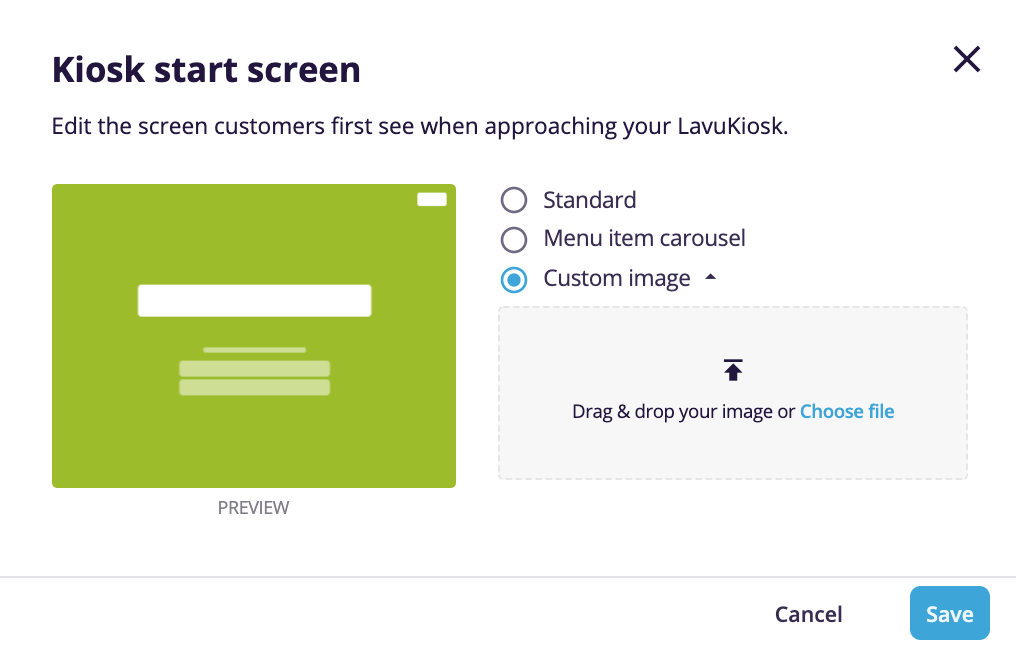 Kiosk start screen

Edit the screen customers first see when approaching your LavuKiosk.

PREVIEW

Standard
Menu item carousel
Custom image

Drag & drop your image or Choose file

Cancel
Save